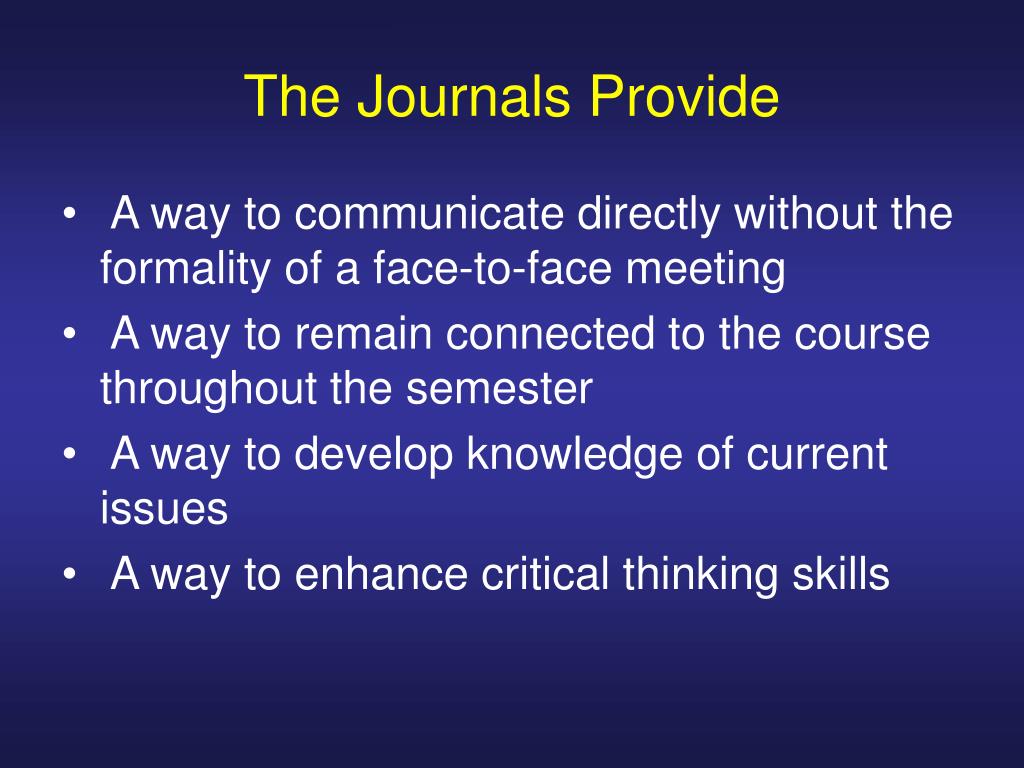 The Journals Provide

• A way to communicate directly without the formality of a face-to-face meeting
• A way to remain connected to the course throughout the semester
• A way to develop knowledge of current issues
• A way to enhance critical thinking skills